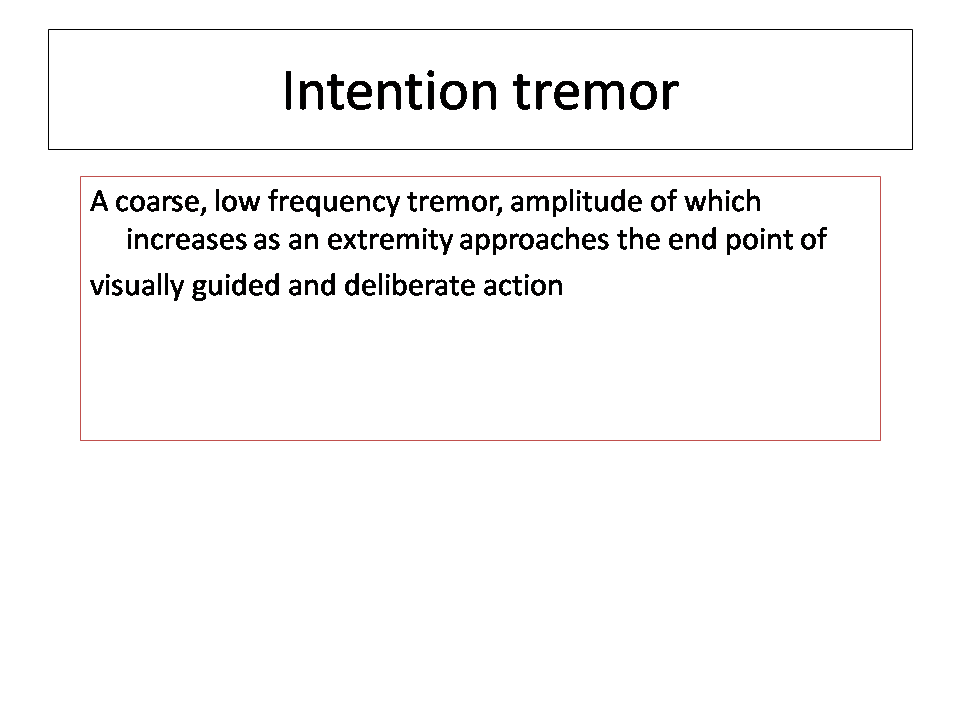 Intention tremor

A coarse, low frequency tremor, amplitude of which increases as an extremity approaches the end point of

visually guided and deliberate action